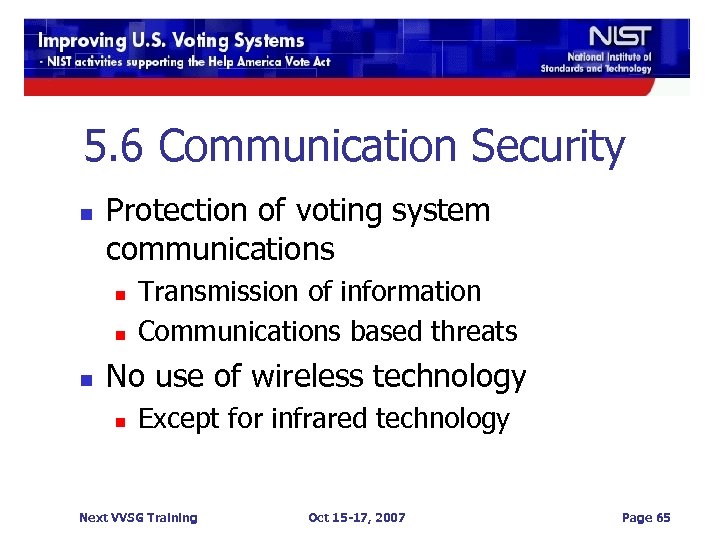 Improving U.S. Voting Systems
- NIST activities supporting the Help America Vote Act

NIST
National Institute of Standards and Technology

5.6 Communication Security

- Protection of voting system communications
  - Transmission of information
  - Communications based threats
- No use of wireless technology
  - Except for infrared technology

Next VVSG Training
Oct 15-17, 2007
Page 65